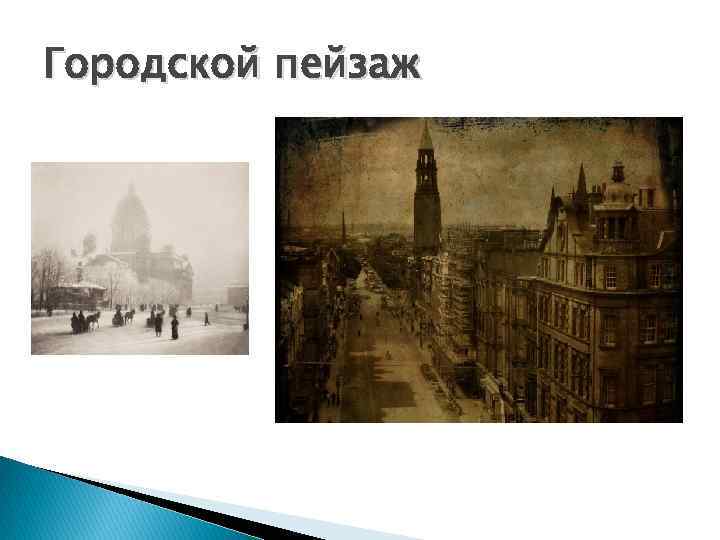 Городской пейзаж